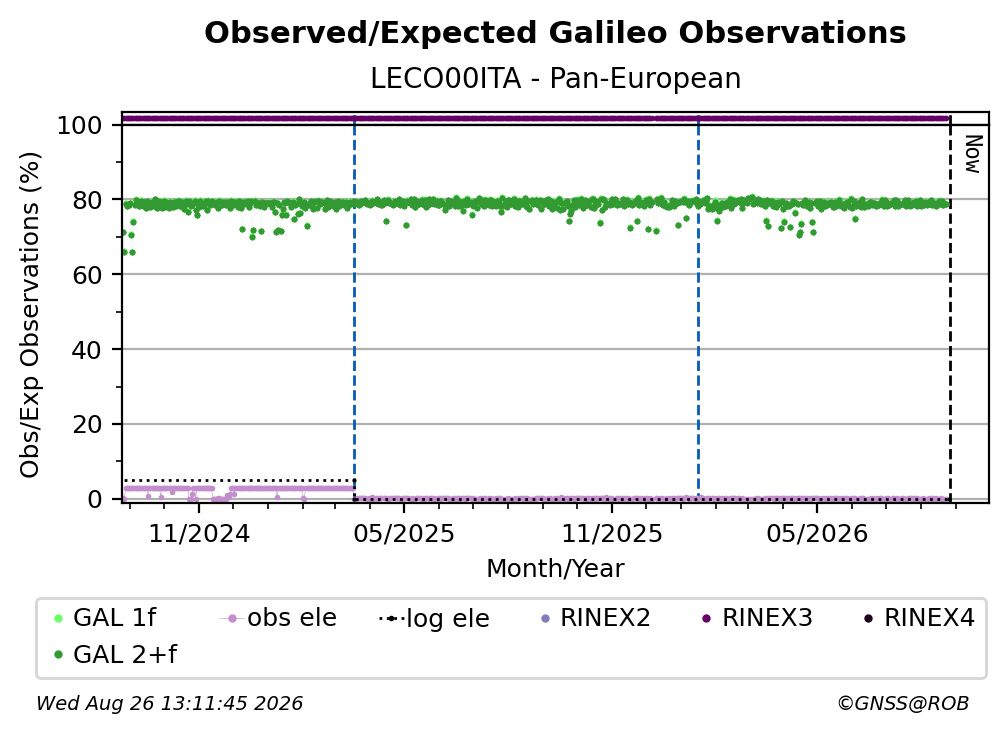 Observed/Expected Galileo Observations
LECO00ITA - Pan-European

Obs/Exp Observations (%)
100
80
60
40
20
0

Now

11/2024
05/2025
11/2025
05/2026
Month/Year

GAL 1f
obs ele
log ele
RINEX2
RINEX3
RINEX4
GAL 2+f

Wed Aug 26 13:11:45 2026
©GNSS@ROB